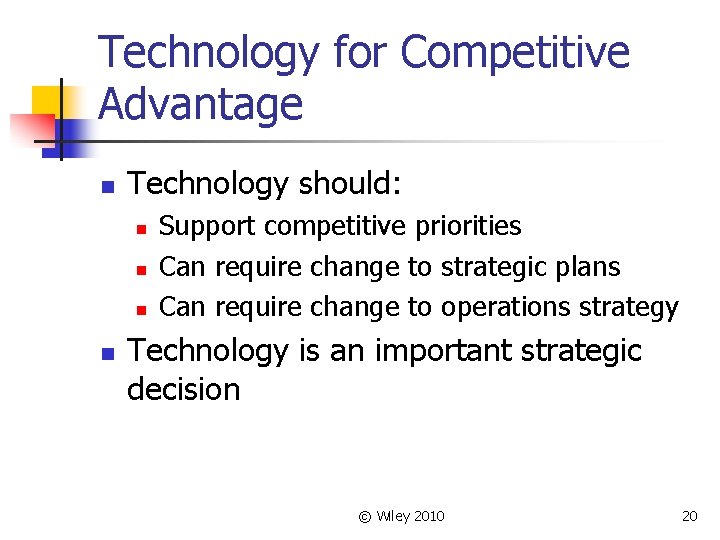 Technology for Competitive Advantage

- Technology should:
  - Support competitive priorities
  - Can require change to strategic plans
  - Can require change to operations strategy
- Technology is an important strategic decision

© Wiley 2010

20